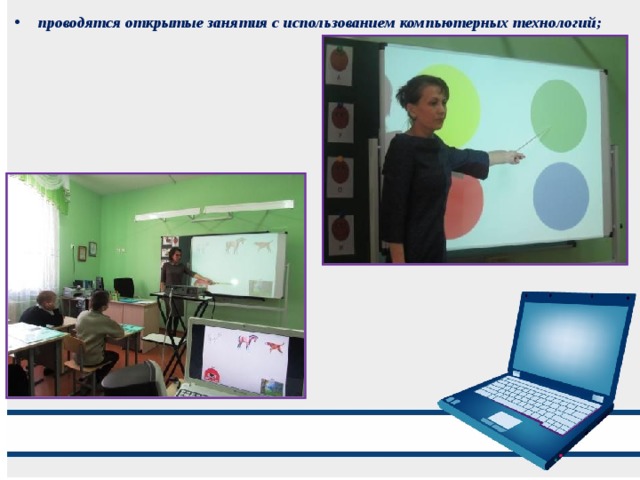 • проводятся открытые занятия с использованием компьютерных технологий;